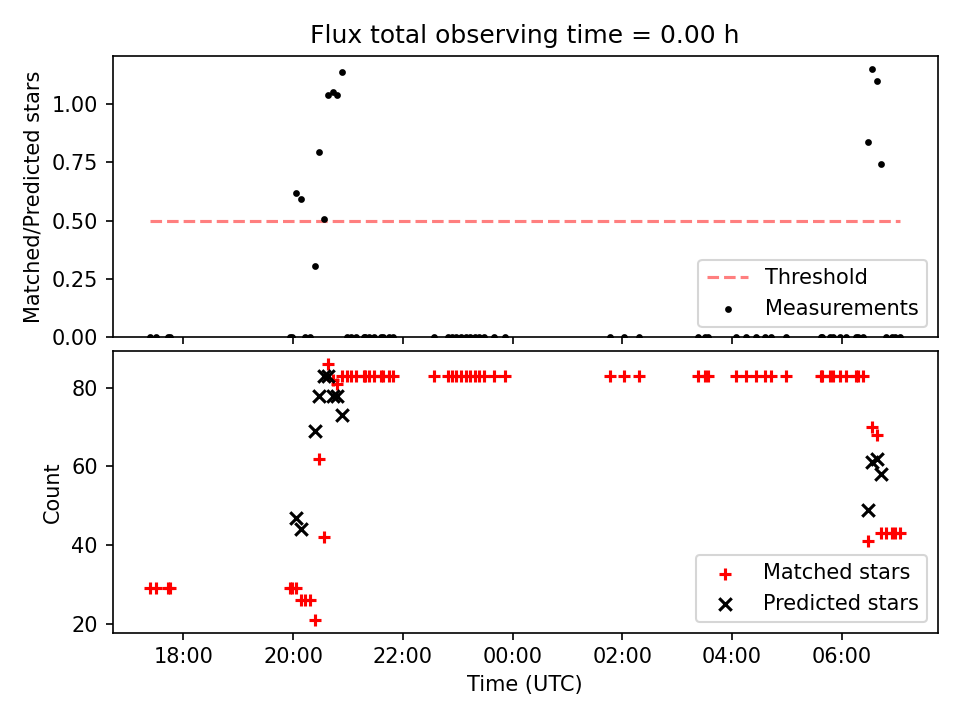 Flux total observing time = 0.00 h

Matched/Predicted stars

1.00
0.75
0.50
0.25
0.00

Threshold
Measurements

Count

80
60
40
20

Matched stars
Predicted stars

18:00
20:00
22:00
00:00
02:00
04:00
06:00

Time (UTC)